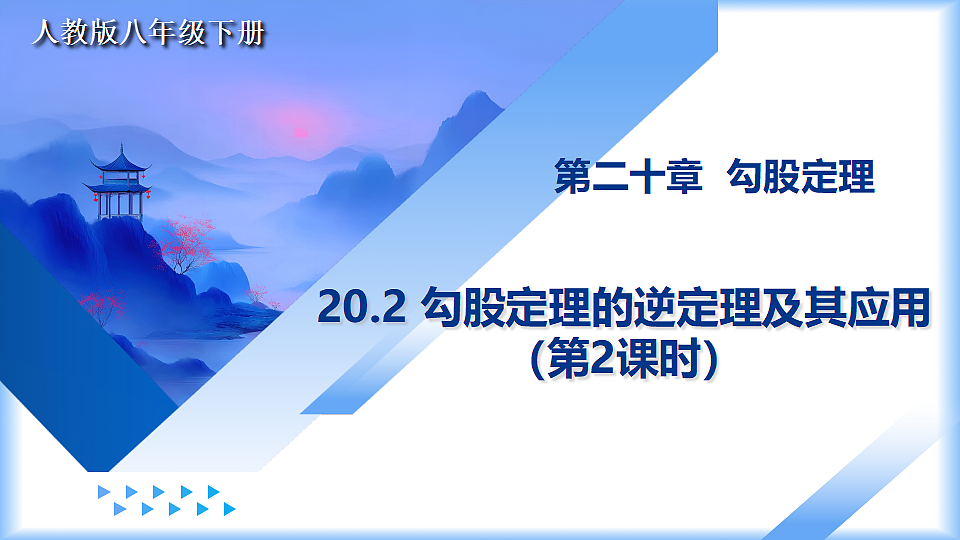 人教版八年级下册

第二十章 勾股定理

20.2 勾股定理的逆定理及其应用
(第2课时)